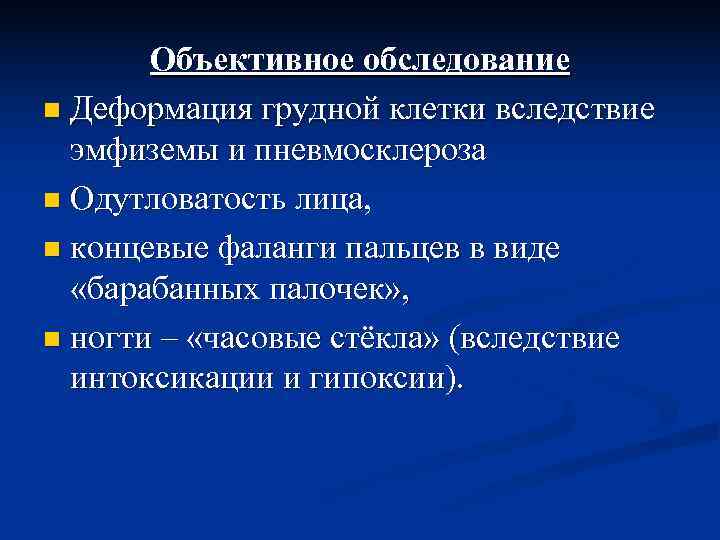 Объективное обследование

Деформация грудной клетки вследствие эмфиземы и пневмосклероза

Одутловатость лица,

концевые фаланги пальцев в виде «барабанных палочек»,

ногти – «часовые стёкла» (вследствие интоксикации и гипоксии).